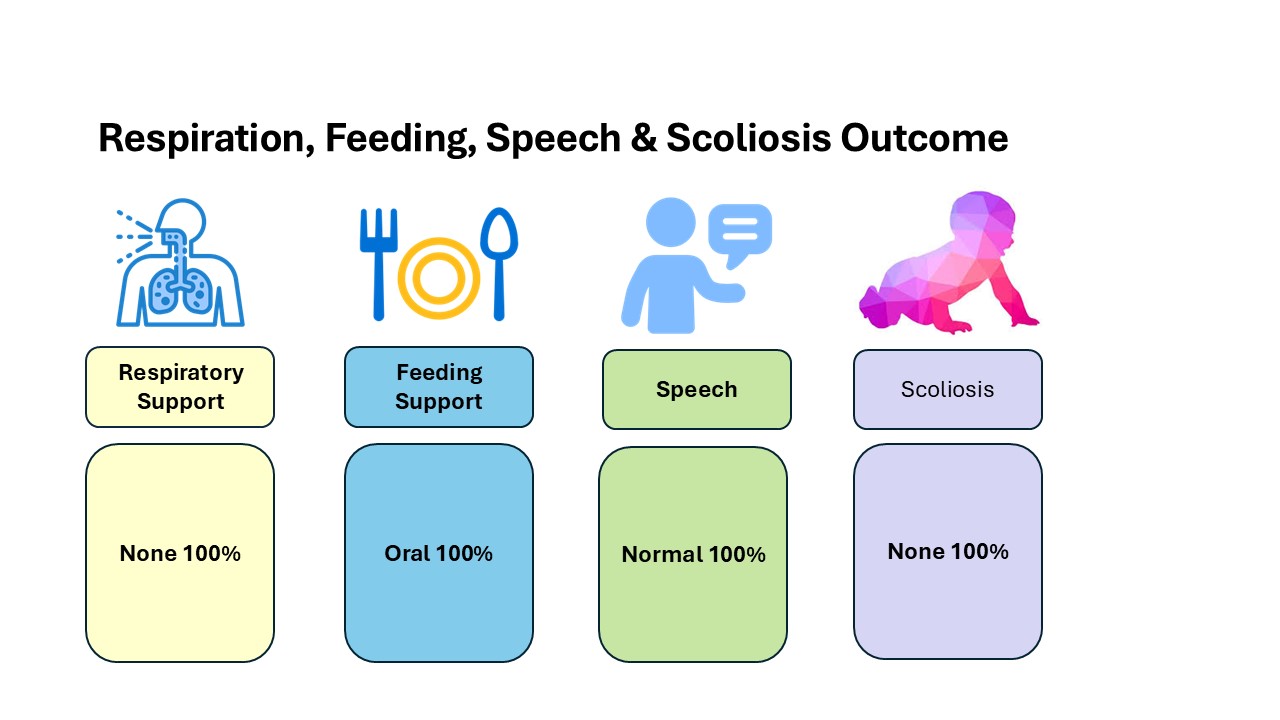 Respiration, Feeding, Speech & Scoliosis Outcome

Respiratory Support

None 100%

Feeding Support

Oral 100%

Speech

Normal 100%

Scoliosis

None 100%